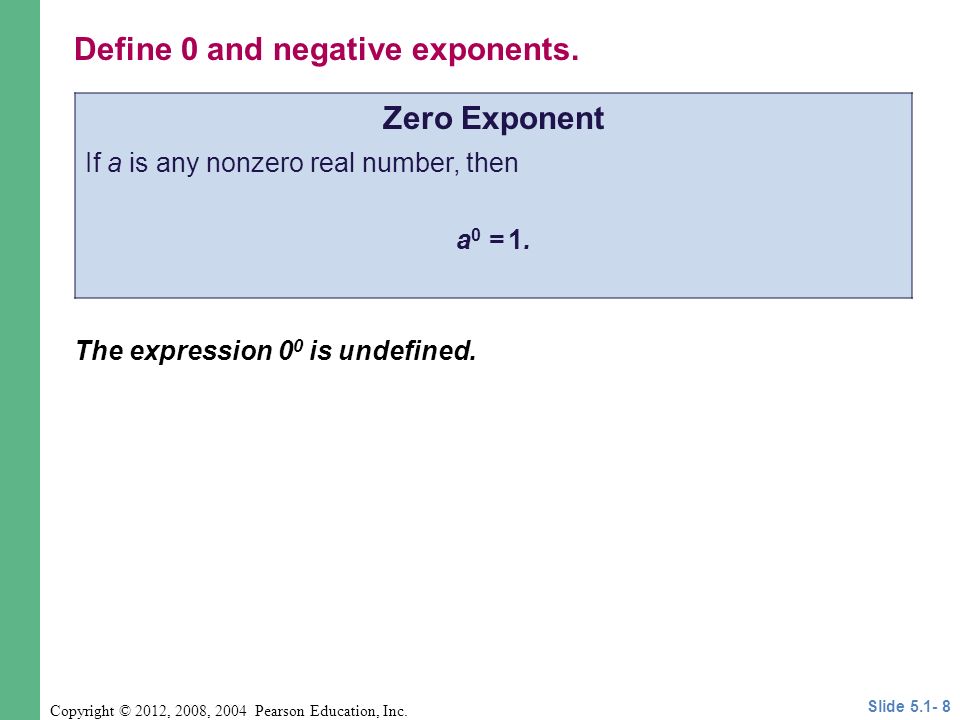 Define 0 and negative exponents.

Zero Exponent

If $a$ is any nonzero real number, then

$a^0 = 1.$

The expression $0^0$ is undefined.

Copyright © 2012, 2008, 2004 Pearson Education, Inc.

Slide 5.1- 8